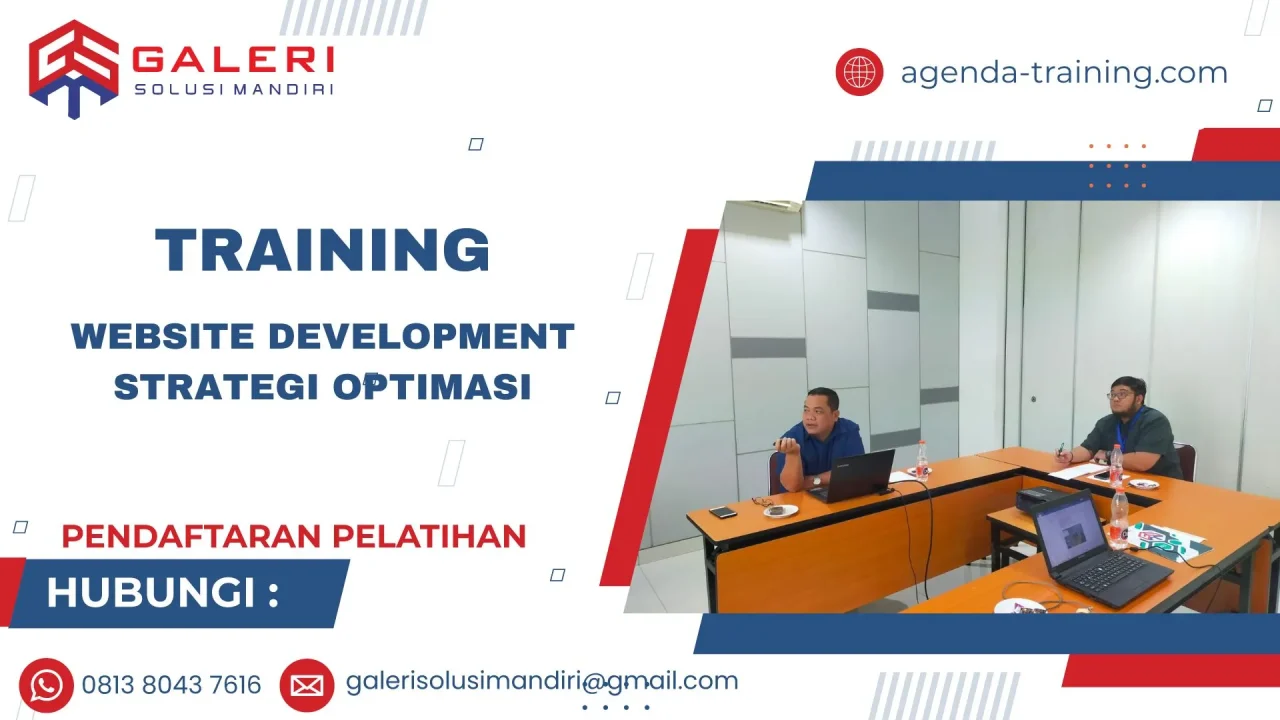 GALERI
SOLUSI MANDIRI

agenda-training.com

TRAINING

WEBSITE DEVELOPMENT
STRATEGI OPTIMASI

PENDAFTARAN PELATIHAN

HUBUNGI :

0813 8043 7616

galerisolusimandiri@gmail.com